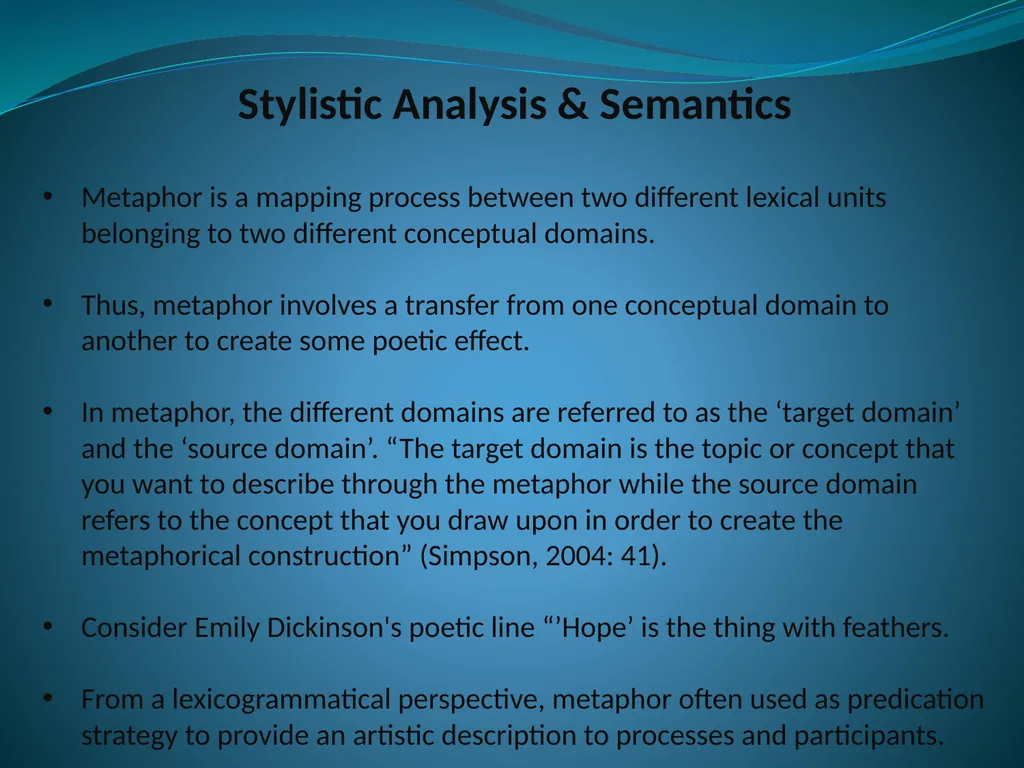 Stylistic Analysis & Semantics

• Metaphor is a mapping process between two different lexical units belonging to two different conceptual domains.

• Thus, metaphor involves a transfer from one conceptual domain to another to create some poetic effect.

• In metaphor, the different domains are referred to as the ‘target domain’ and the ‘source domain’. “The target domain is the topic or concept that you want to describe through the metaphor while the source domain refers to the concept that you draw upon in order to create the metaphorical construction” (Simpson, 2004: 41).

• Consider Emily Dickinson's poetic line “’Hope’ is the thing with feathers.

• From a lexicogrammatical perspective, metaphor often used as predication strategy to provide an artistic description to processes and participants.